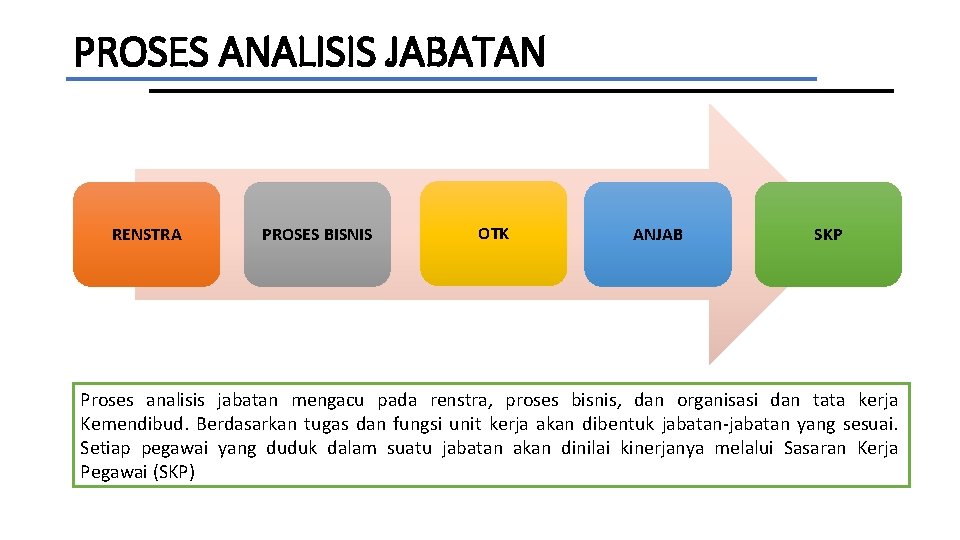 PROSES ANALISIS JABATAN

RENSTRA

PROSES BISNIS

OTK

ANJAB

SKP

Proses analisis jabatan mengacu pada renstra, proses bisnis, dan organisasi dan tata kerja Kemendibud. Berdasarkan tugas dan fungsi unit kerja akan dibentuk jabatan-jabatan yang sesuai. Setiap pegawai yang duduk dalam suatu jabatan akan dinilai kinerjanya melalui Sasaran Kerja Pegawai (SKP)